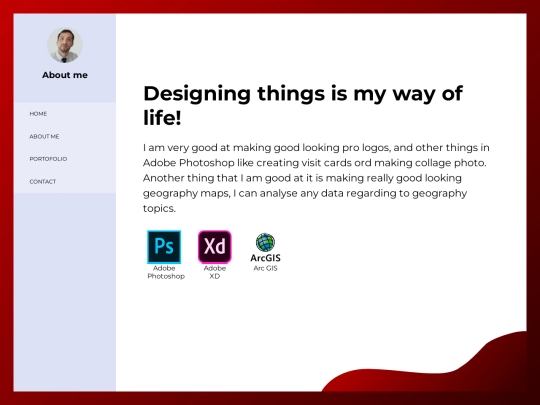 About me

HOME

ABOUT ME

PORTOFOLIO

CONTACT

Designing things is my way of life!

I am very good at making good looking pro logos, and other things in Adobe Photoshop like creating visit cards ord making collage photo. Another thing that I am good at it is making really good looking geography maps, I can analyse any data regarding to geography topics.

Ps
Adobe Photoshop

Xd
Adobe XD

ArcGIS
Arc GIS